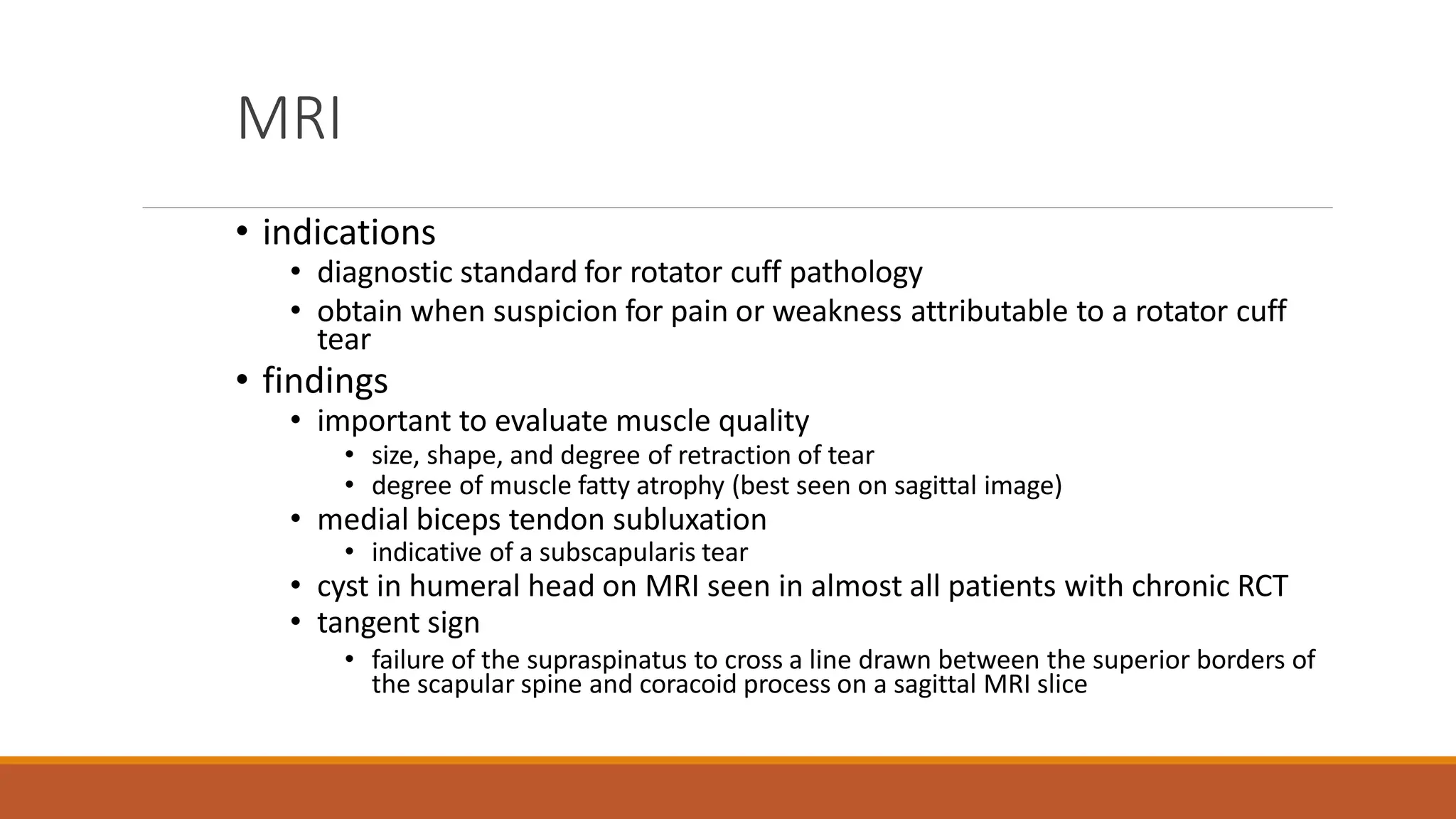 MRI

• indications
  • diagnostic standard for rotator cuff pathology
  • obtain when suspicion for pain or weakness attributable to a rotator cuff tear
• findings
  • important to evaluate muscle quality
    • size, shape, and degree of retraction of tear
    • degree of muscle fatty atrophy (best seen on sagittal image)
  • medial biceps tendon subluxation
    • indicative of a subscapularis tear
  • cyst in humeral head on MRI seen in almost all patients with chronic RCT
  • tangent sign
    • failure of the supraspinatus to cross a line drawn between the superior borders of the scapular spine and coracoid process on a sagittal MRI slice